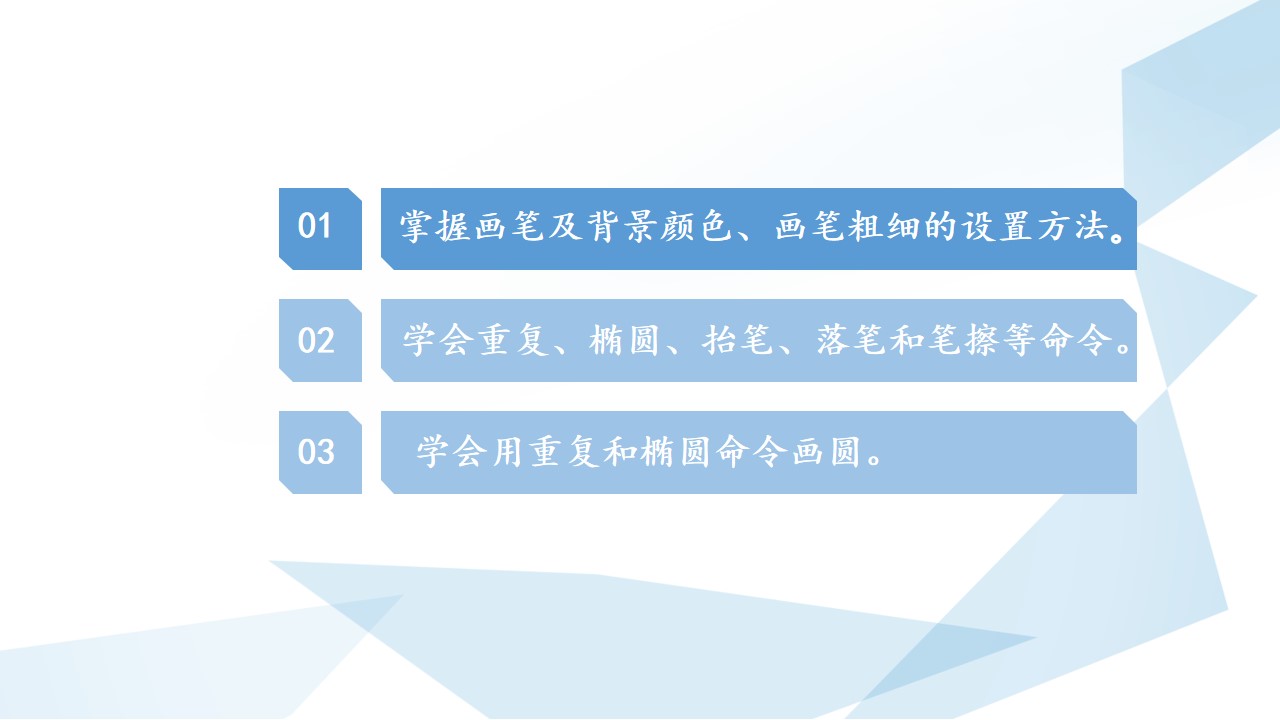 01 掌握画笔及背景颜色、画笔粗细的设置方法。

02 学会重复、椭圆、抬笔、落笔和笔擦等命令。

03 学会用重复和椭圆命令画圆。